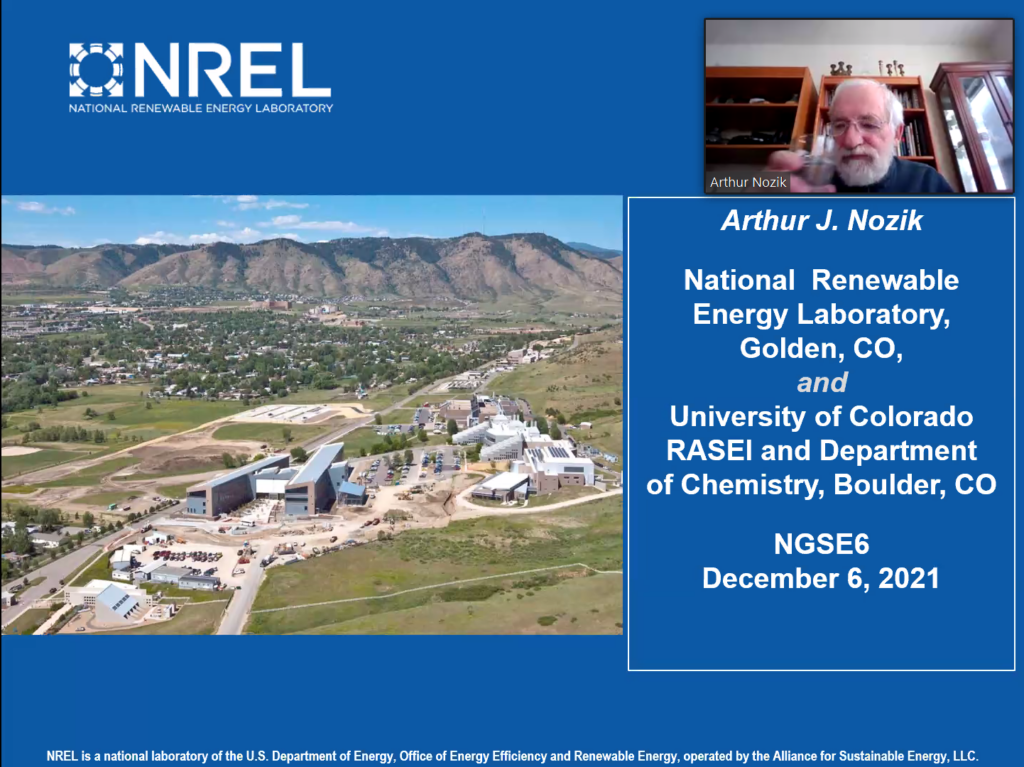 NREL
NATIONAL RENEWABLE ENERGY LABORATORY

Arthur Nozik

Arthur J. Nozik

National Renewable Energy Laboratory, Golden, CO,
and
University of Colorado RASEI and Department of Chemistry, Boulder, CO

NGSE6
December 6, 2021

NREL is a national laboratory of the U.S. Department of Energy, Office of Energy Efficiency and Renewable Energy, operated by the Alliance for Sustainable Energy, LLC.